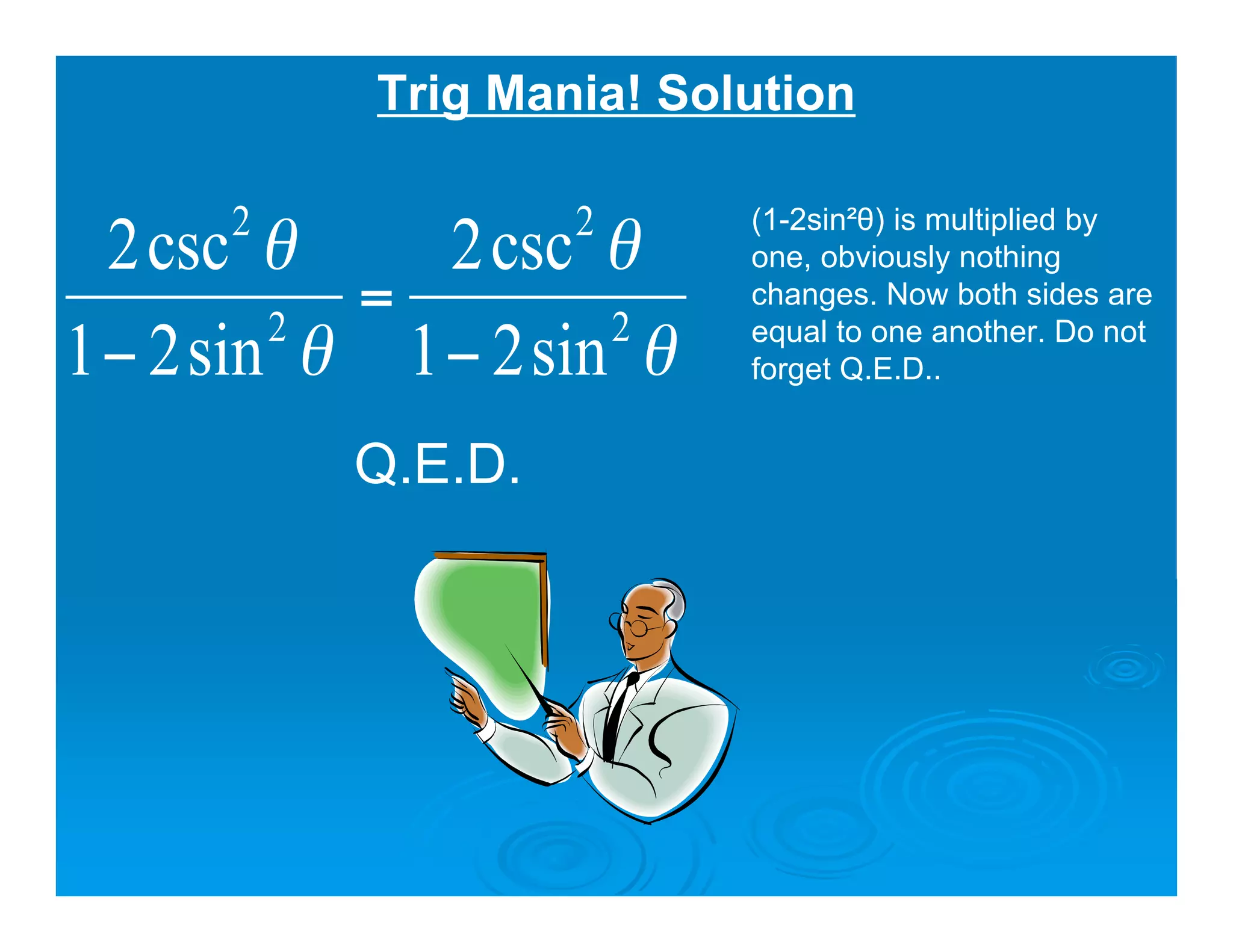 Trig Mania! Solution

$\frac{2\csc^2\theta}{1-2\sin^2\theta} = \frac{2\csc^2\theta}{1-2\sin^2\theta}$

(1-2sin²θ) is multiplied by one, obviously nothing changes. Now both sides are equal to one another. Do not forget Q.E.D..

Q.E.D.